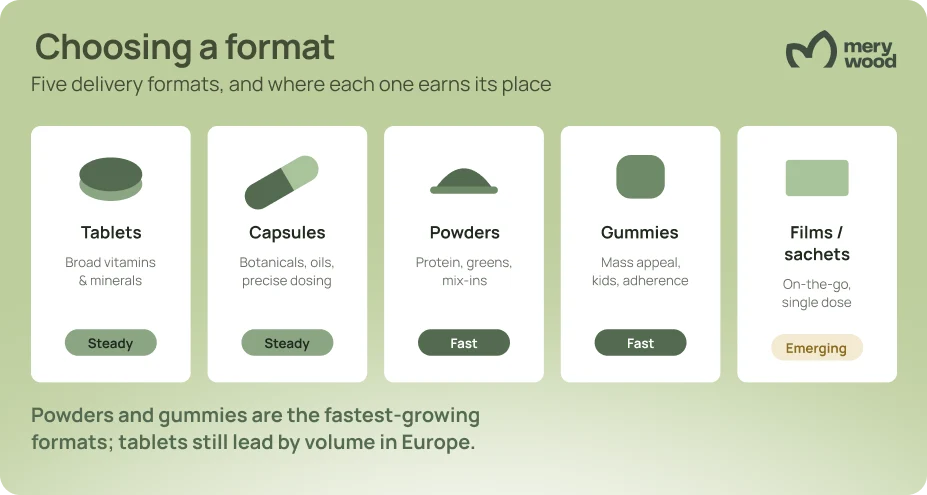 Choosing a format

mery wood

Five delivery formats, and where each one earns its place

Tablets
Broad vitamins & minerals
Steady

Capsules
Botanicals, oils, precise dosing
Steady

Powders
Protein, greens, mix-ins
Fast

Gummies
Mass appeal, kids, adherence
Fast

Films / sachets
On-the-go, single dose
Emerging

Powders and gummies are the fastest-growing formats; tablets still lead by volume in Europe.